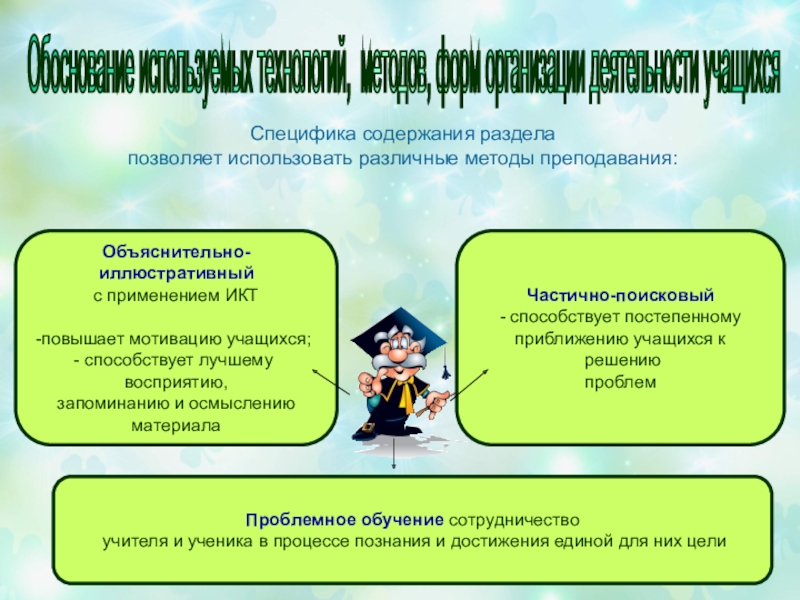 Обоснование используемых технологий, методов, форм организации деятельности учащихся

Специфика содержания раздела позволяет использовать различные методы преподавания:

Объяснительно-иллюстративный
с применением ИКТ

-повышает мотивацию учащихся;
- способствует лучшему восприятию,
запоминанию и осмыслению материала

Частично-поисковый
- способствует постепенному приближению учащихся к решению проблем

Проблемное обучение сотрудничество учителя и ученика в процессе познания и достижения единой для них цели